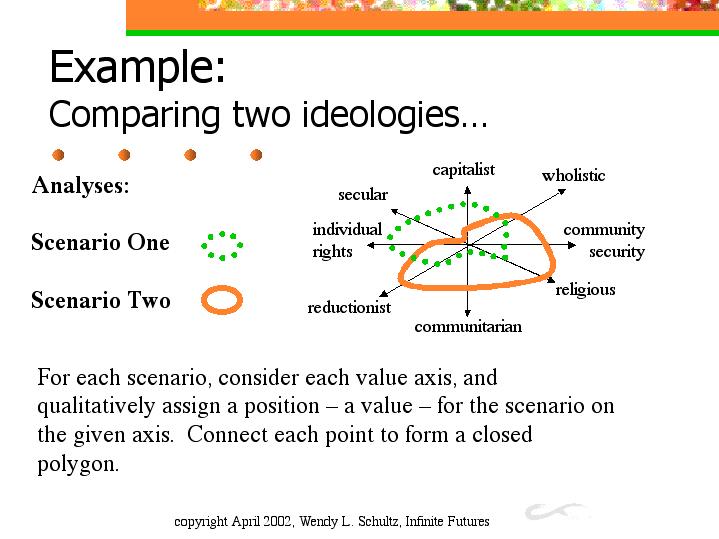 Example:
Comparing two ideologies…

Analyses:

Scenario One

Scenario Two

capitalist
wholistic
secular
individual rights
community security
religious
reductionist
communitarian

For each scenario, consider each value axis, and qualitatively assign a position – a value – for the scenario on the given axis. Connect each point to form a closed polygon.

copyright April 2002, Wendy L. Schultz, Infinite Futures